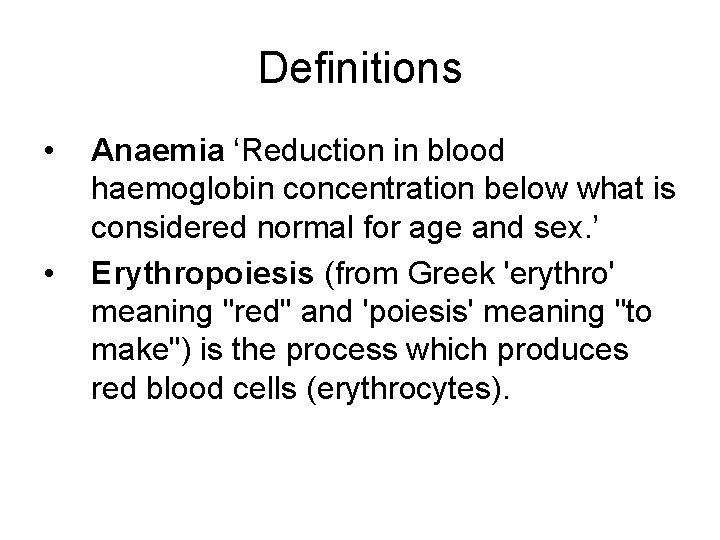 Definitions

• Anaemia ‘Reduction in blood haemoglobin concentration below what is considered normal for age and sex.’

• Erythropoiesis (from Greek 'erythro' meaning "red" and 'poiesis' meaning "to make") is the process which produces red blood cells (erythrocytes).